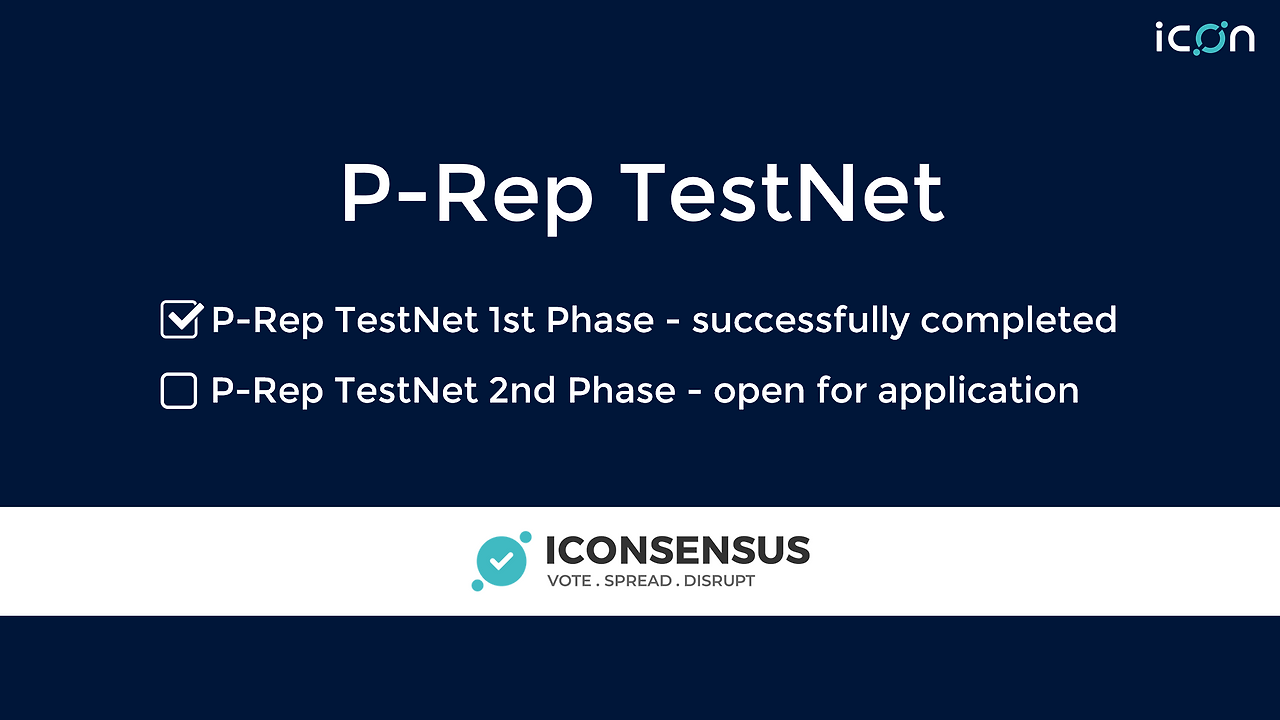 icon

P-Rep TestNet

P-Rep TestNet 1st Phase - successfully completed

P-Rep TestNet 2nd Phase - open for application

ICONSENSUS
VOTE . SPREAD . DISRUPT